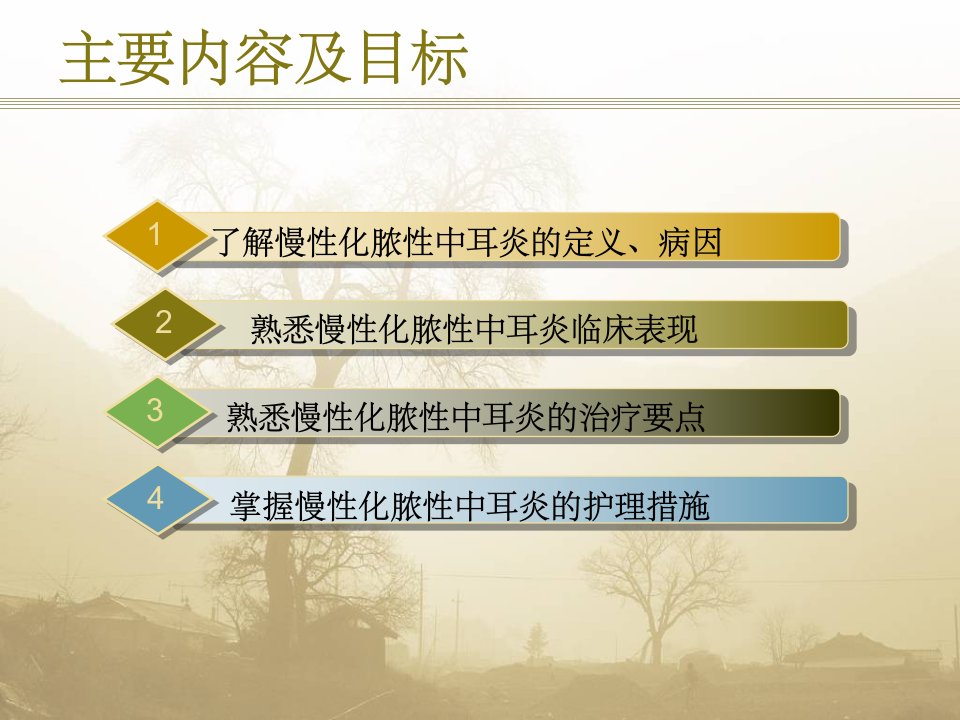 主要内容及目标

1 了解慢性化脓性中耳炎的定义、病因

2 熟悉慢性化脓性中耳炎临床表现

3 熟悉慢性化脓性中耳炎的治疗要点

4 掌握慢性化脓性中耳炎的护理措施